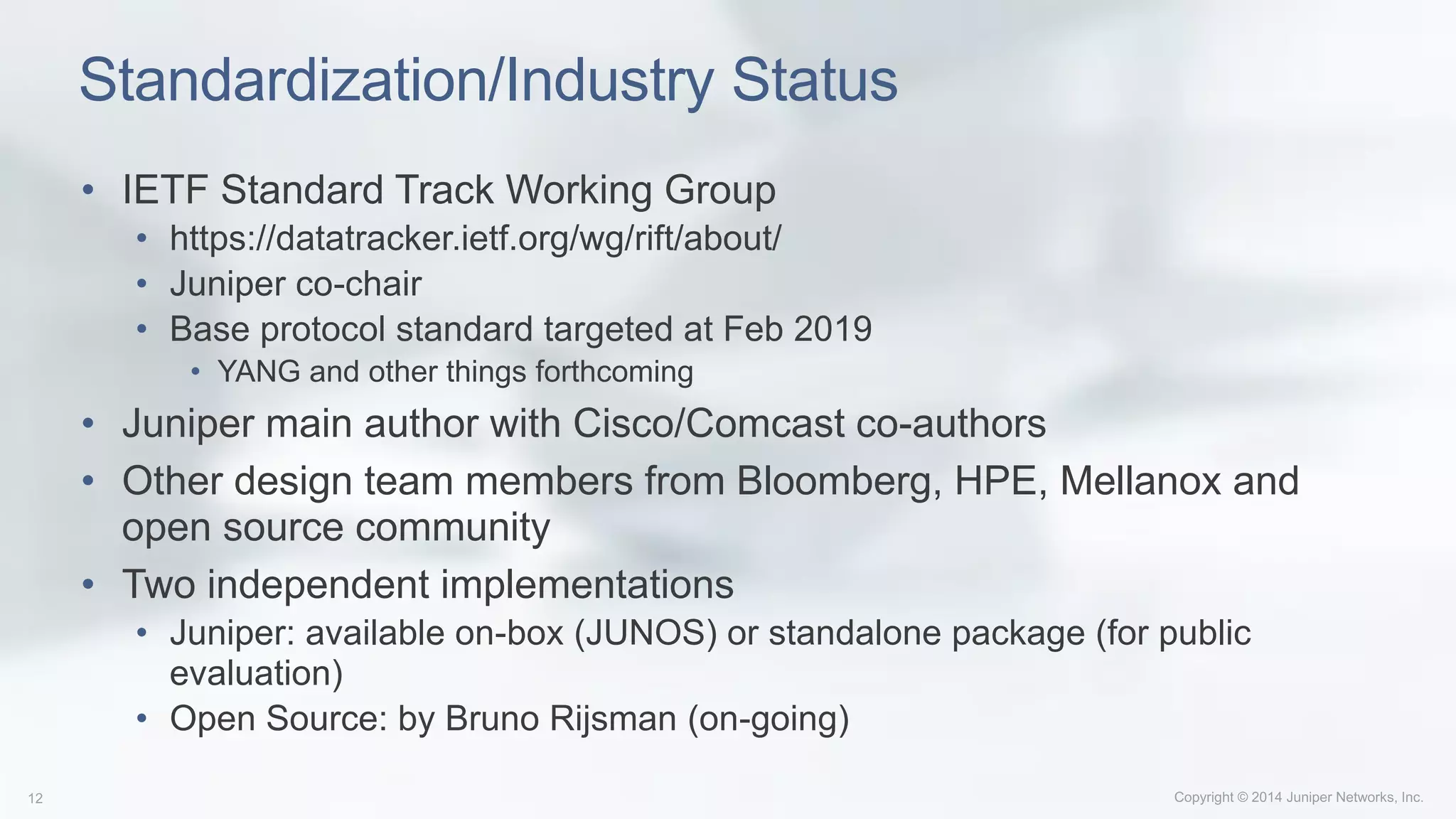 Standardization/Industry Status

• IETF Standard Track Working Group
  • https://datatracker.ietf.org/wg/rift/about/
  • Juniper co-chair
  • Base protocol standard targeted at Feb 2019
    • YANG and other things forthcoming
• Juniper main author with Cisco/Comcast co-authors
• Other design team members from Bloomberg, HPE, Mellanox and open source community
• Two independent implementations
  • Juniper: available on-box (JUNOS) or standalone package (for public evaluation)
  • Open Source: by Bruno Rijsman (on-going)

12

Copyright © 2014 Juniper Networks, Inc.